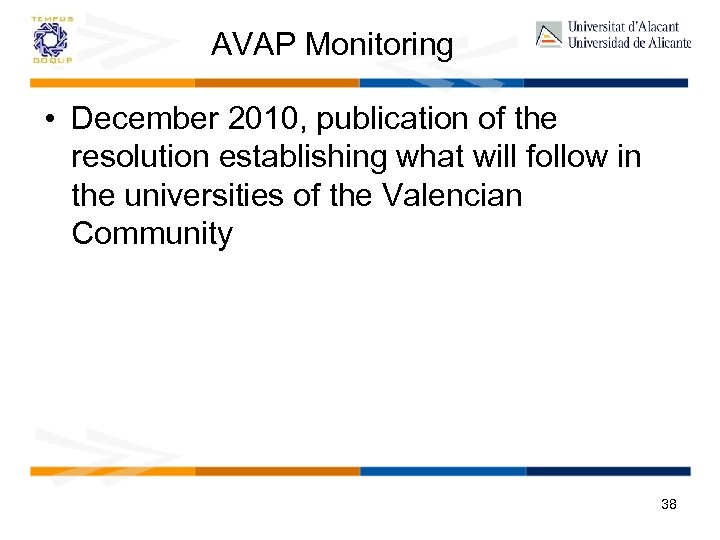 TEMPUS
DOQUP

AVAP Monitoring

Universitat d'Alacant
Universidad de Alicante

• December 2010, publication of the resolution establishing what will follow in the universities of the Valencian Community

38